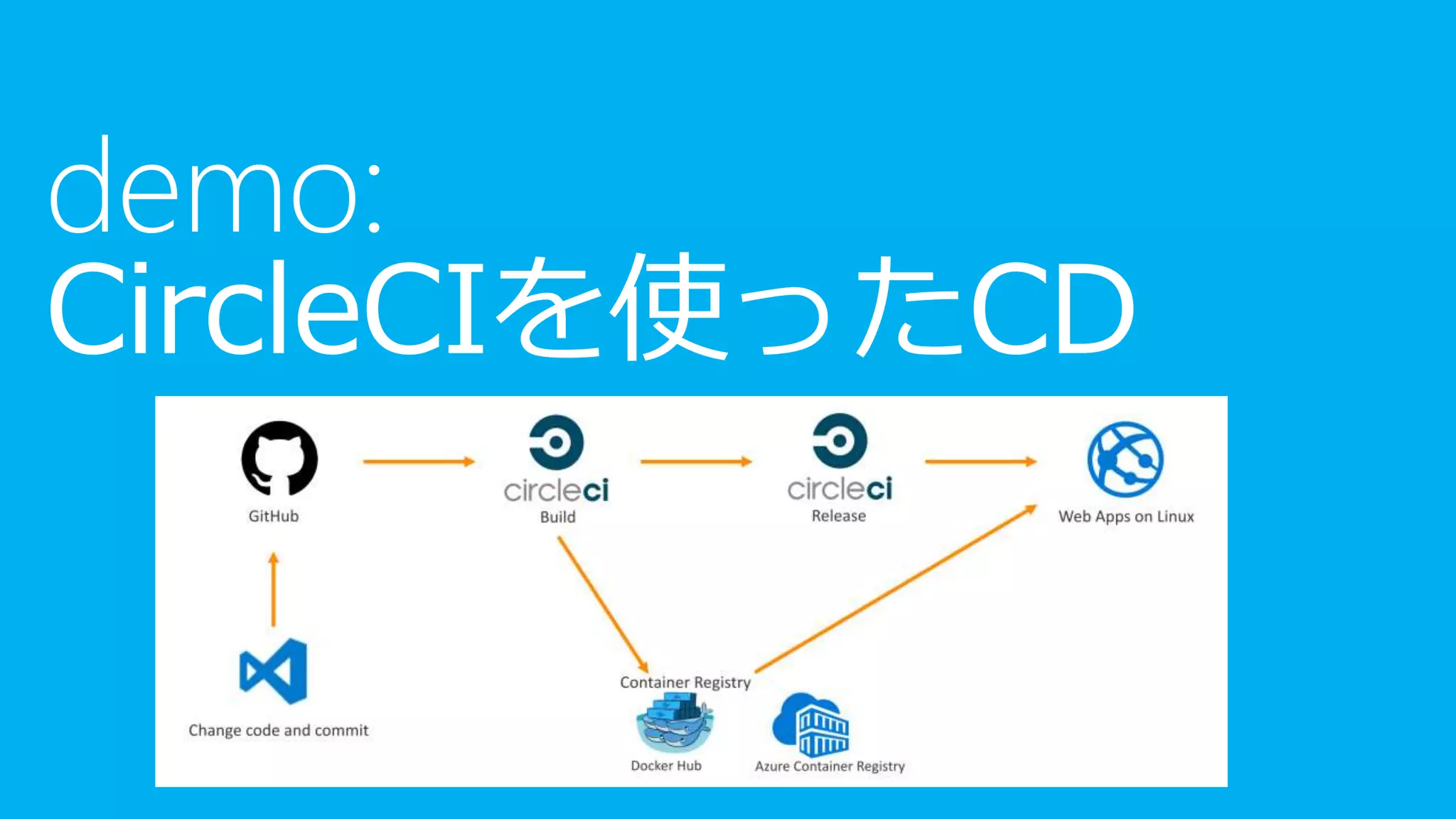 demo:
CircleCIを使ったCD

GitHub

circleci
Build

circleci
Release

Web Apps on Linux

Change code and commit

Container Registry

Docker Hub

Azure Container Registry